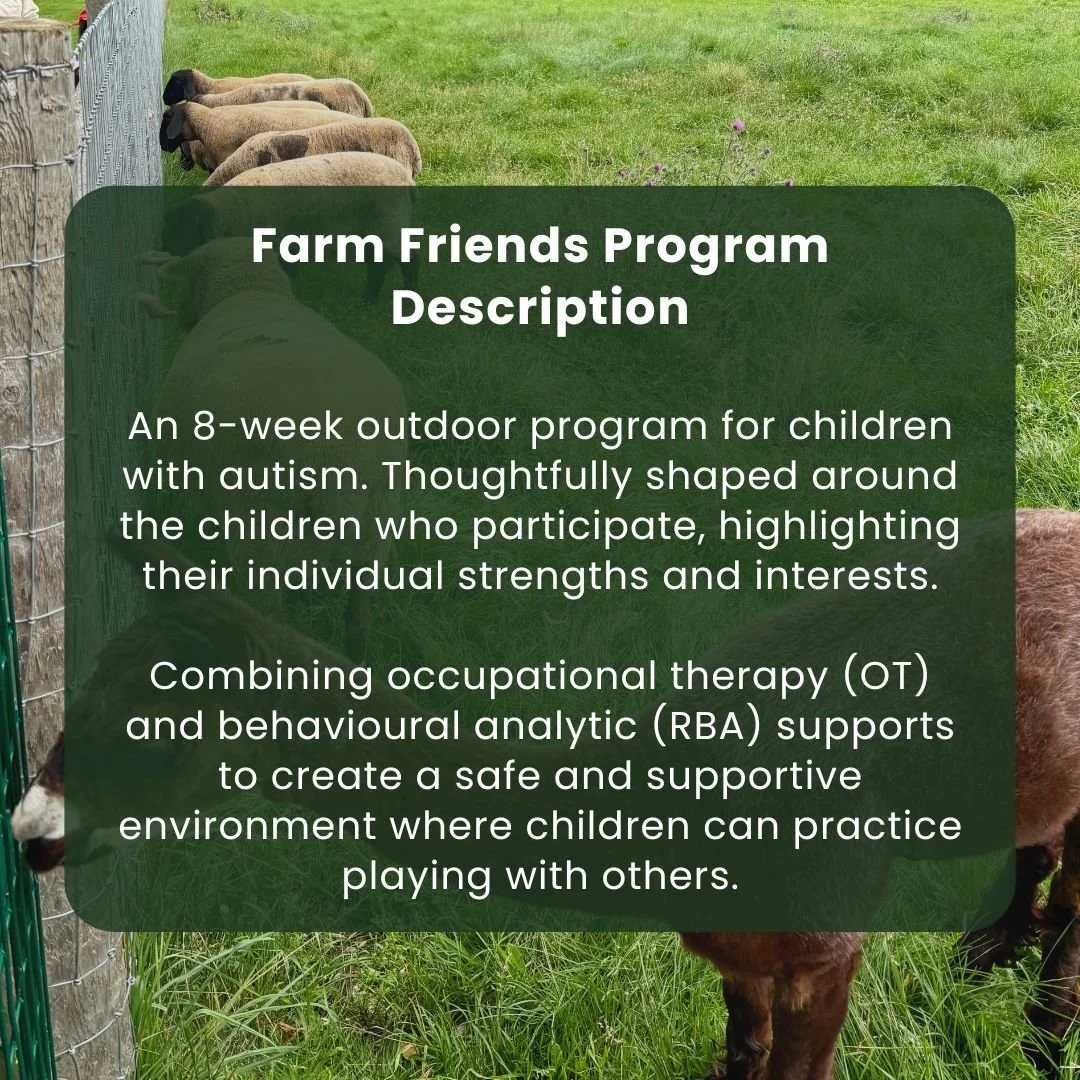 Farm Friends Program Description

An 8-week outdoor program for children with autism. Thoughtfully shaped around the children who participate, highlighting their individual strengths and interests.

Combining occupational therapy (OT) and behavioural analytic (RBA) supports to create a safe and supportive environment where children can practice playing with others.